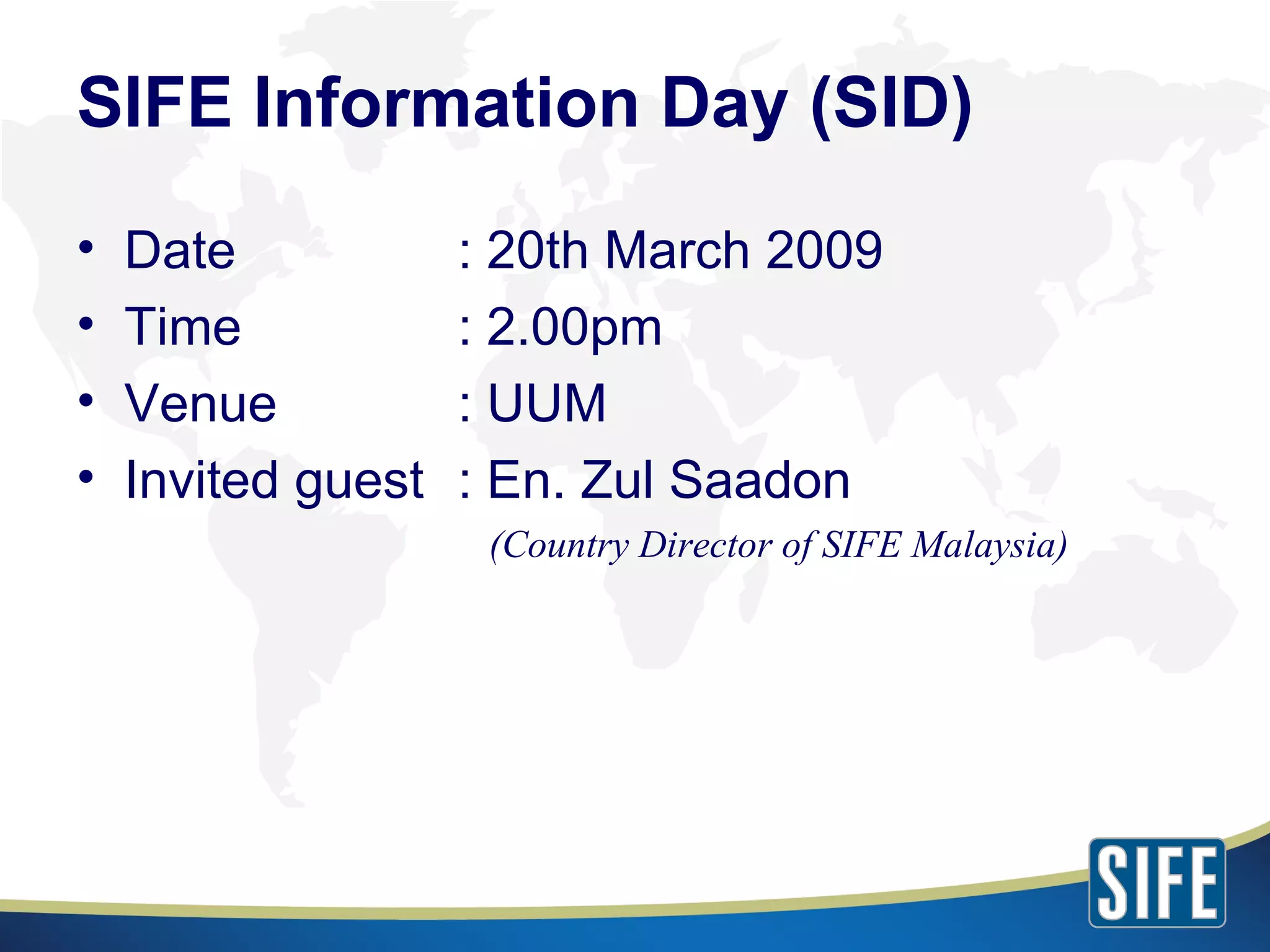 SIFE Information Day (SID)

• Date : 20th March 2009
• Time : 2.00pm
• Venue : UUM
• Invited guest : En. Zul Saadon

(Country Director of SIFE Malaysia)

SIFE